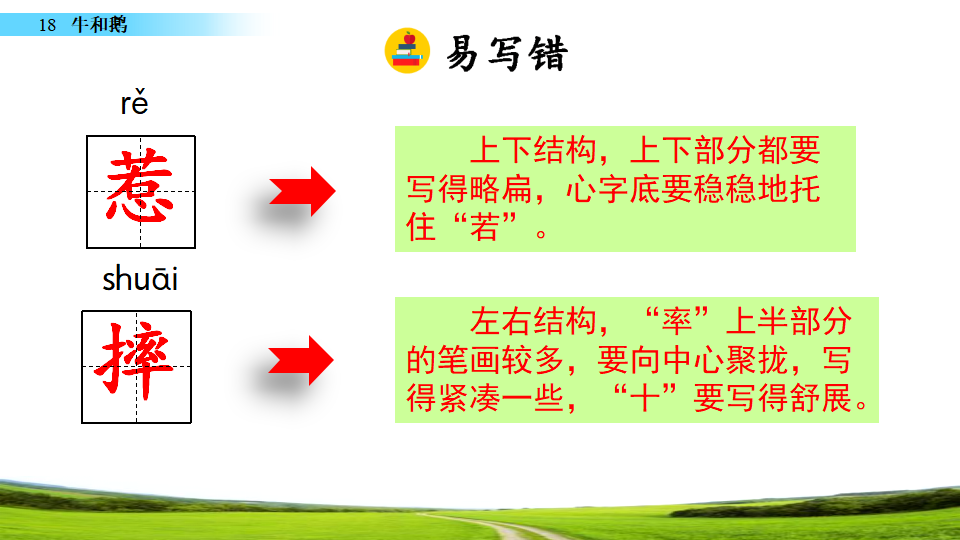 18 牛和鹅

易写错

rě

惹

上下结构，上下部分都要写得略扁，心字底要稳稳地托住“若”。

shuāi

摔

左右结构，“率”上半部分的笔画较多，要向中心聚拢，写得紧凑一些，“十”要写得舒展。